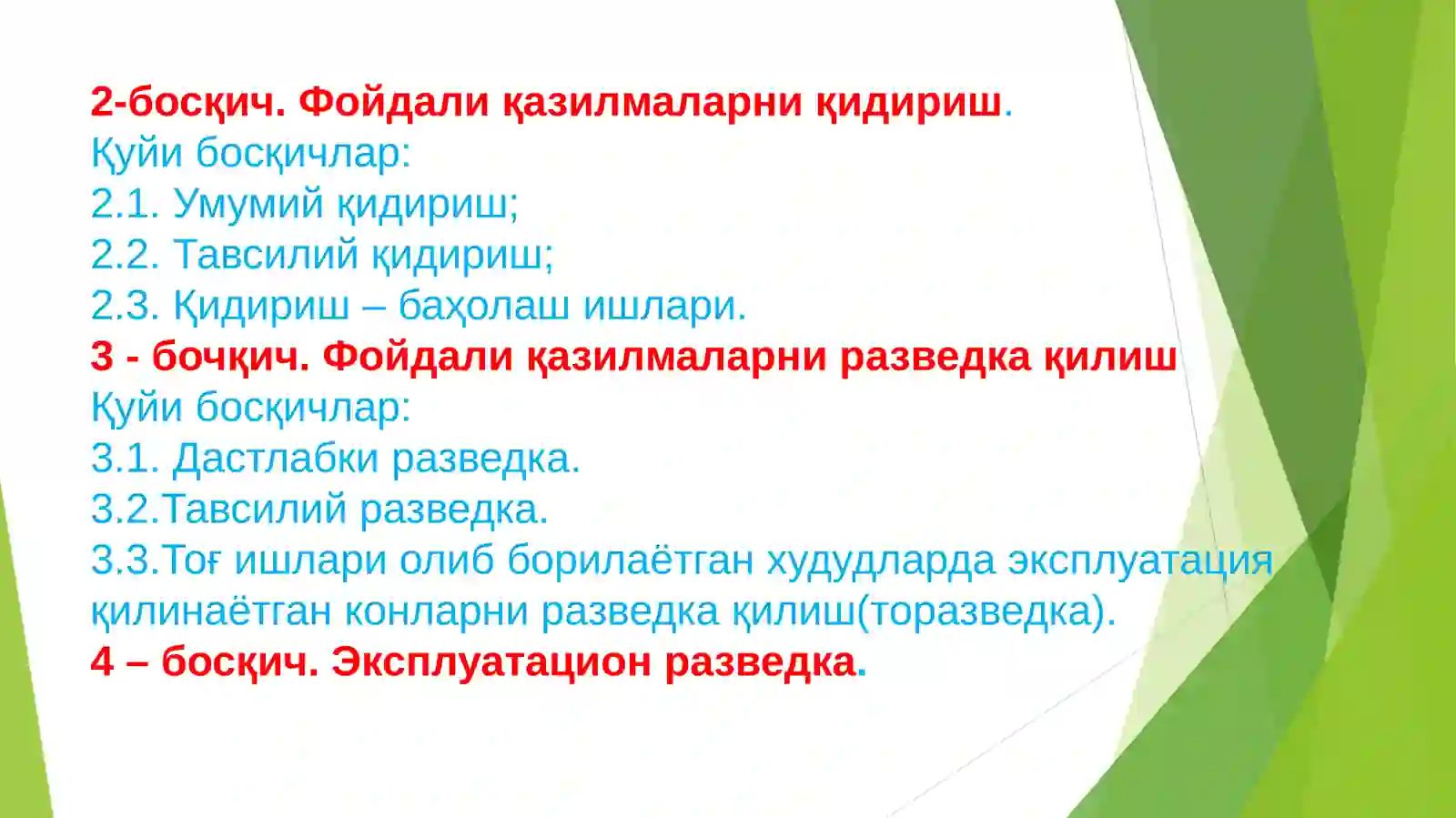 2-босқич. Фойдали қазилмаларни қидириш.
Қуйи босқичлар:
2.1. Умумий қидириш;
2.2. Тавсилий қидириш;
2.3. Қидириш – баҳолаш ишлари.
3 - бочқич. Фойдали қазилмаларни разведка қилиш
Қуйи босқичлар:
3.1. Дастлабки разведка.
3.2.Тавсилий разведка.
3.3.Тоғ ишлари олиб борилаётган худудларда эксплуатация қилинаётган конларни разведка қилиш(торазведка).
4 – босқич. Эксплуатацион разведка.